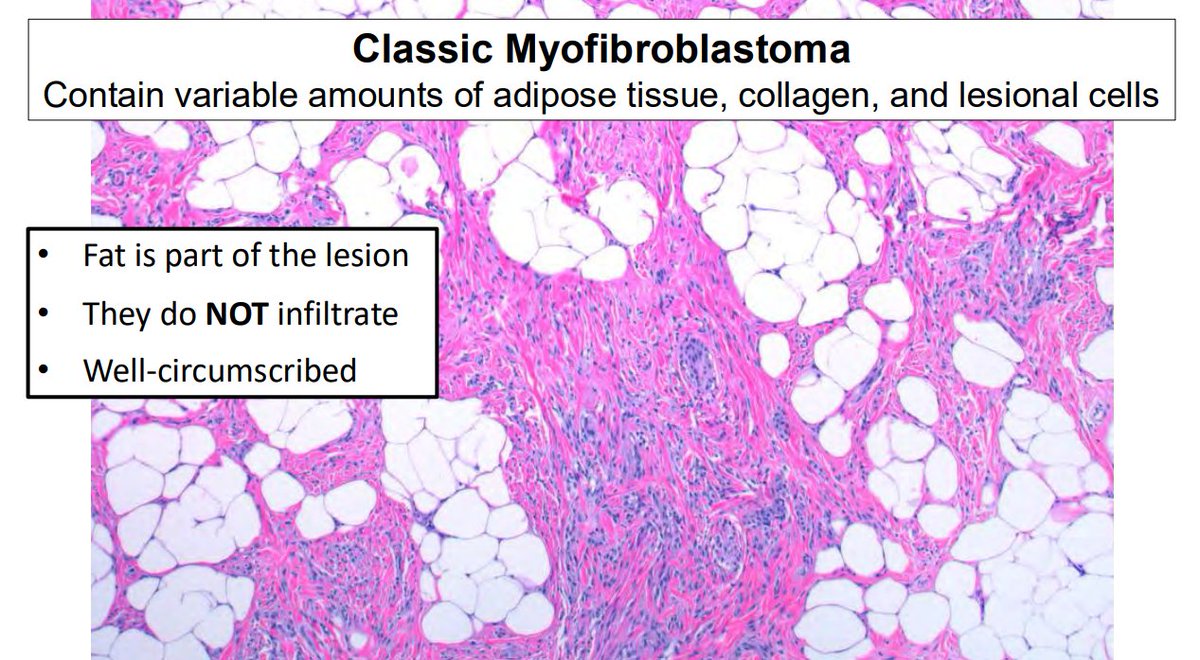 Classic Myofibroblastoma
Contain variable amounts of adipose tissue, collagen, and lesional cells

• Fat is part of the lesion
• They do NOT infiltrate
• Well-circumscribed